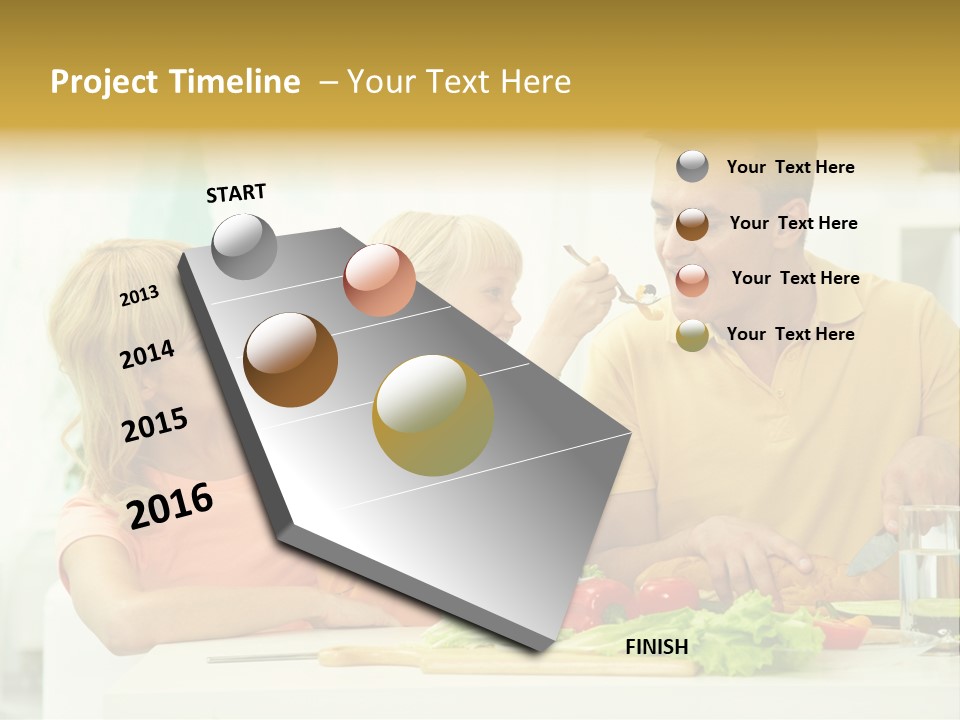 Project Timeline – Your Text Here

START

2013

2014

2015

2016

FINISH

Your Text Here

Your Text Here

Your Text Here

Your Text Here